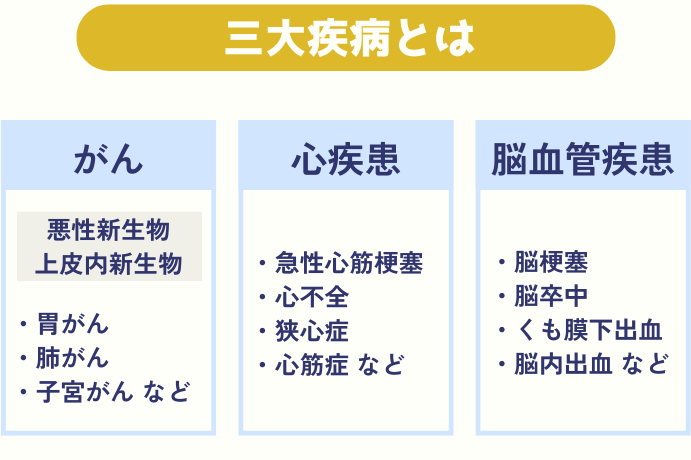 三大疾病とは

がん

悪性新生物
上皮内新生物

・胃がん
・肺がん
・子宮がん など

心疾患

・急性心筋梗塞
・心不全
・狭心症
・心筋症 など

脳血管疾患

・脳梗塞
・脳卒中
・くも膜下出血
・脳内出血 など